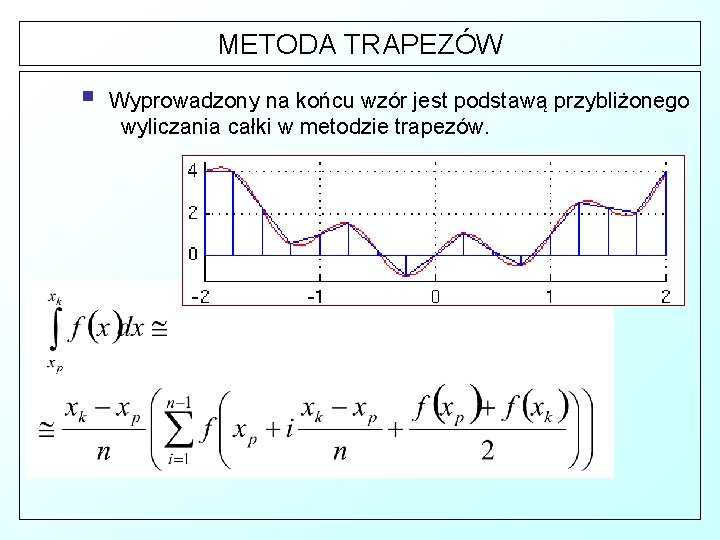 METODA TRAPEZÓW

Wyprowadzony na końcu wzór jest podstawą przybliżonego wyliczania całki w metodzie trapezów.

4
2
0
-2
-1
0
1
2

$\int_{x_p}^{x_k} f(x)dx \cong$

$\cong \frac{x_k - x_p}{n}\left(\sum_{i=1}^{n-1} f\left(x_p + i\frac{x_k - x_p}{n} + \frac{f(x_p) + f(x_k)}{2}\right)\right)$